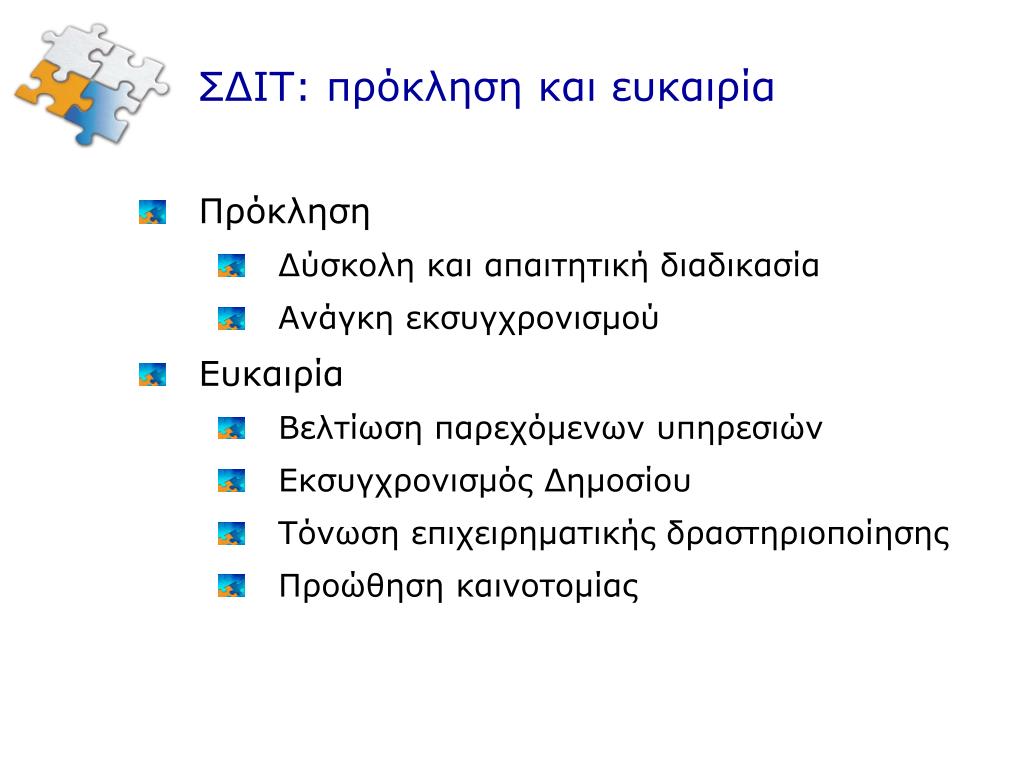 ΣΔΙΤ: πρόκληση και ευκαιρία

Πρόκληση

Δύσκολη και απαιτητική διαδικασία

Ανάγκη εκσυγχρονισμού

Ευκαιρία

Βελτίωση παρεχόμενων υπηρεσιών

Εκσυγχρονισμός Δημοσίου

Τόνωση επιχειρηματικής δραστηριοποίησης

Προώθηση καινοτομίας